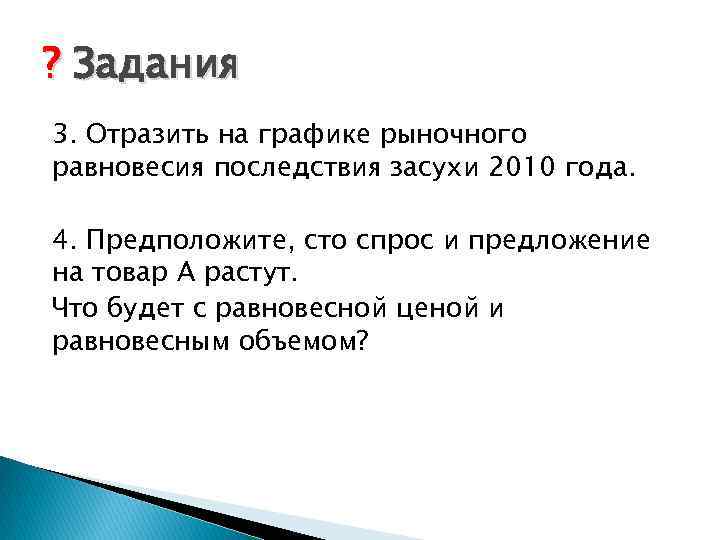 ? Задания

3. Отразить на графике рыночного равновесия последствия засухи 2010 года.

4. Предположите, сто спрос и предложение на товар А растут.
Что будет с равновесной ценой и равновесным объемом?